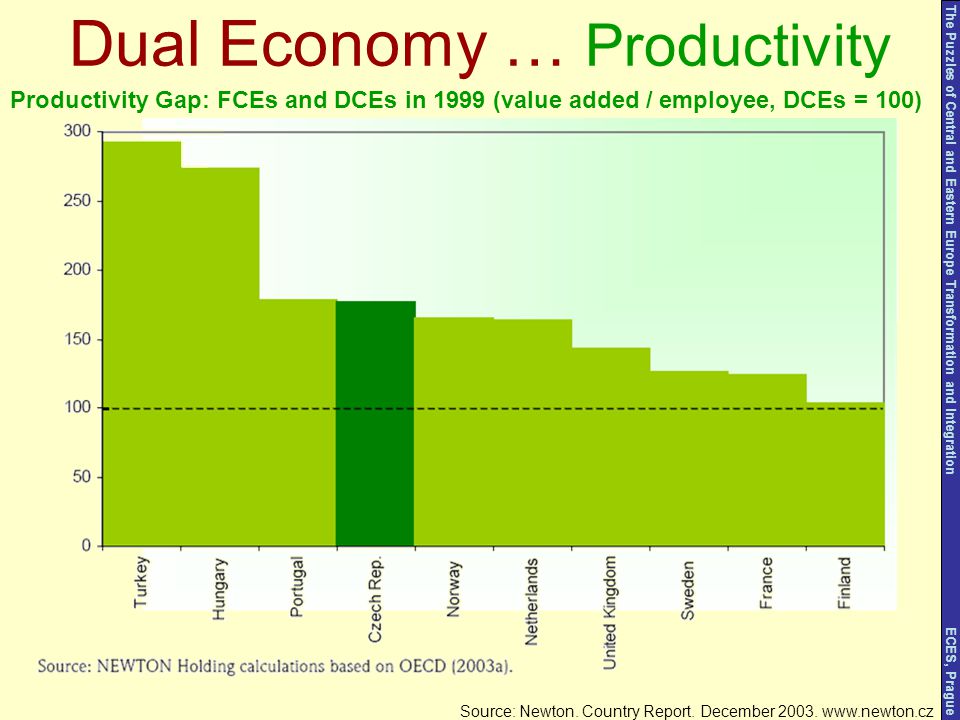 Dual Economy … Productivity

Productivity Gap: FCEs and DCEs in 1999 (value added / employee, DCEs = 100)

300
250
200
150
100
50
0

Turkey
Hungary
Portugal
Czech Rep.
Norway
Netherlands
United Kingdom
Sweden
France
Finland

Source: NEWTON Holding calculations based on OECD (2003a).

Source: Newton. Country Report. December 2003. www.newton.cz

The Puzzles of Central and Eastern Europe Transformation and Integration

ECES, Prague